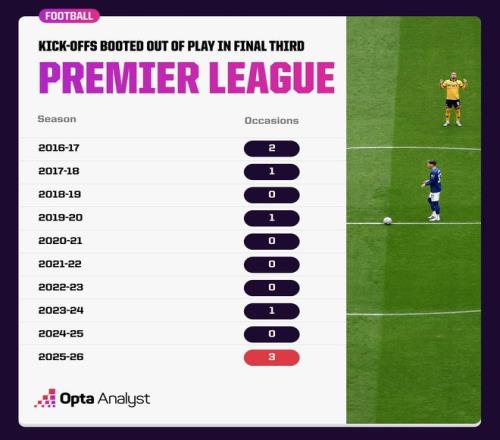 FOOTBALL

KICK-OFFS BOOTED OUT OF PLAY IN FINAL THIRD

PREMIER LEAGUE

| Season | Occasions |
|---|---|
| 2016-17 | 2 |
| 2017-18 | 1 |
| 2018-19 | 0 |
| 2019-20 | 1 |
| 2020-21 | 0 |
| 2021-22 | 0 |
| 2022-23 | 0 |
| 2023-24 | 1 |
| 2024-25 | 0 |
| 2025-26 | 3 |

Opta Analyst